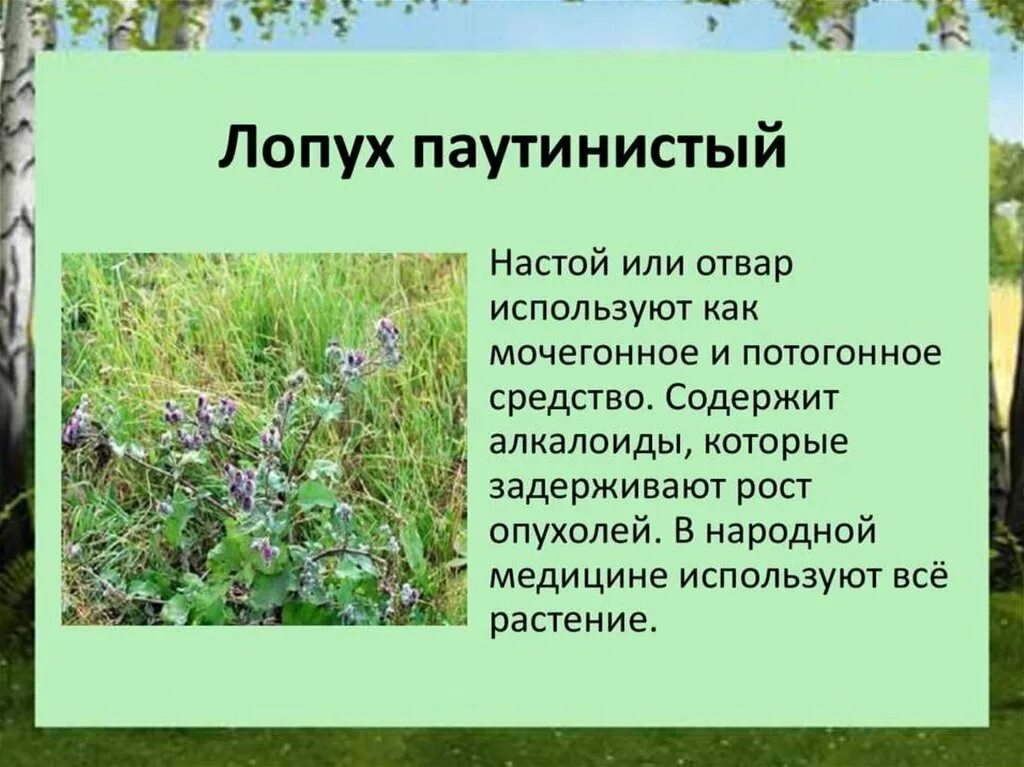 Лопух паутинистый

Настой или отвар используют как мочегонное и потогонное средство. Содержит алкалоиды, которые задерживают рост опухолей. В народной медицине используют всё растение.